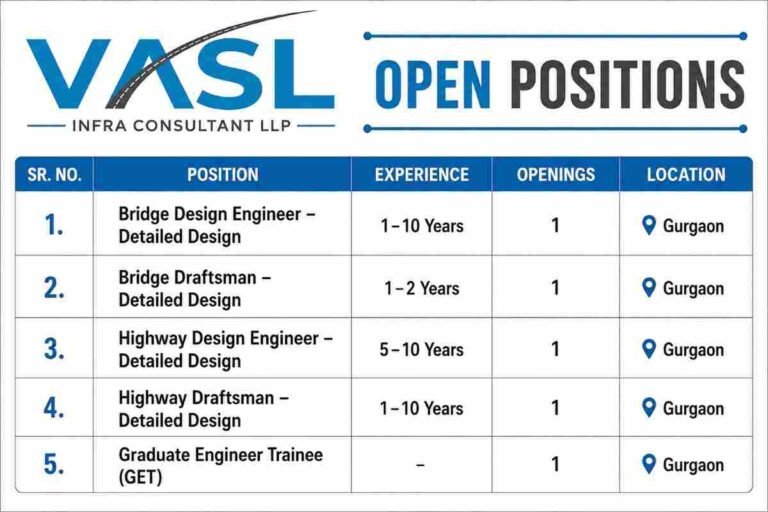 VASL
INFRA CONSULTANT LLP

OPEN POSITIONS

| SR. NO. | POSITION | EXPERIENCE | OPENINGS | LOCATION |
|---|---|---|---|---|
| 1. | Bridge Design Engineer – Detailed Design | 1–10 Years | 1 | Gurgaon |
| 2. | Bridge Draftsman – Detailed Design | 1–2 Years | 1 | Gurgaon |
| 3. | Highway Design Engineer – Detailed Design | 5–10 Years | 1 | Gurgaon |
| 4. | Highway Draftsman – Detailed Design | 1–10 Years | 1 | Gurgaon |
| 5. | Graduate Engineer Trainee (GET) | – | 1 | Gurgaon |